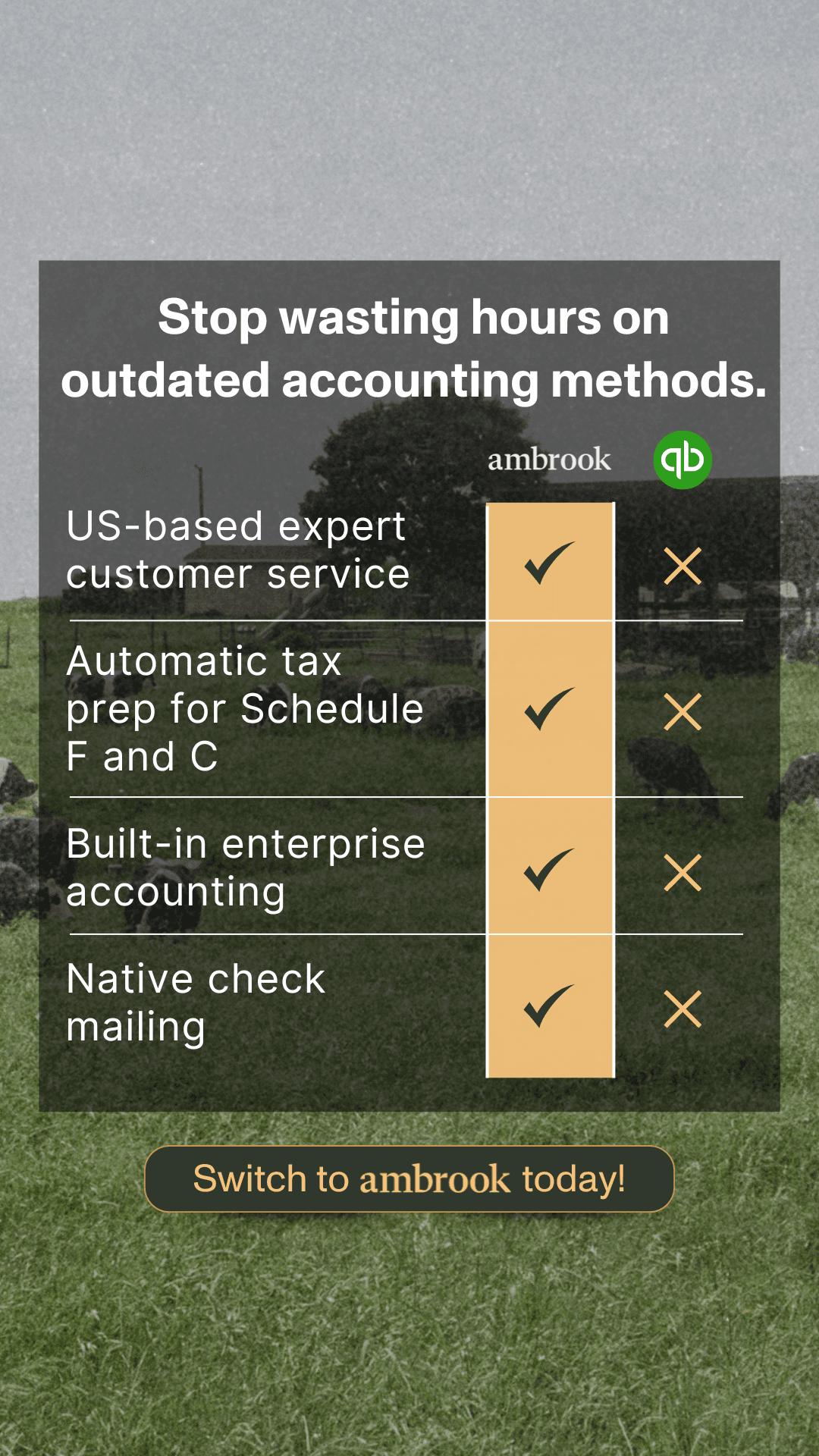 Stop wasting hours on outdated accounting methods.

|  | ambrook | qb |
|---|---|---|
| US-based expert customer service | ✓ | ✗ |
| Automatic tax prep for Schedule F and C | ✓ | ✗ |
| Built-in enterprise accounting | ✓ | ✗ |
| Native check mailing | ✓ | ✗ |

Switch to ambrook today!